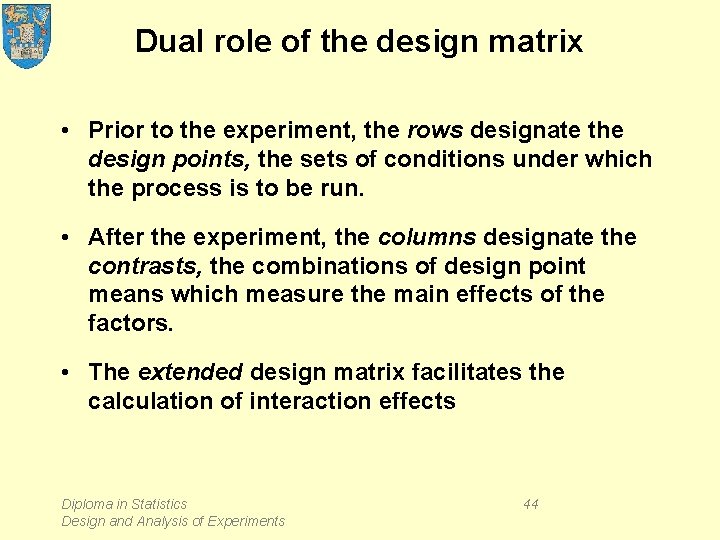 Dual role of the design matrix

• Prior to the experiment, the rows designate the design points, the sets of conditions under which the process is to be run.

• After the experiment, the columns designate the contrasts, the combinations of design point means which measure the main effects of the factors.

• The extended design matrix facilitates the calculation of interaction effects

Diploma in Statistics
Design and Analysis of Experiments

44